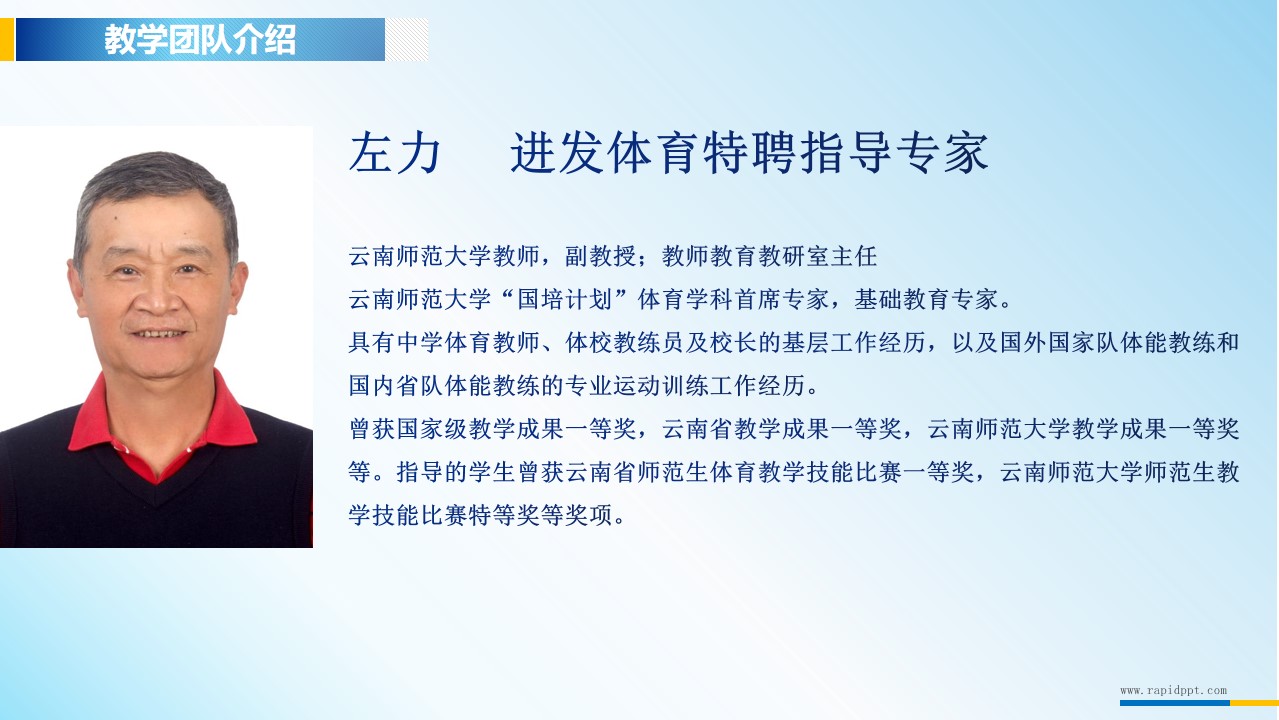 教学团队介绍

左力　进发体育特聘指导专家

云南师范大学教师，副教授；教师教育教研室主任

云南师范大学“国培计划”体育学科首席专家，基础教育专家。

具有中学体育教师、体校教练员及校长的基层工作经历，以及国外国家队体能教练和国内省队体能教练的专业运动训练工作经历。

曾获国家级教学成果一等奖，云南省教学成果一等奖，云南师范大学教学成果一等奖等。指导的学生曾获云南省师范生体育教学技能比赛一等奖，云南师范大学师范生教学技能比赛特等奖等奖项。

www.rapidppt.com